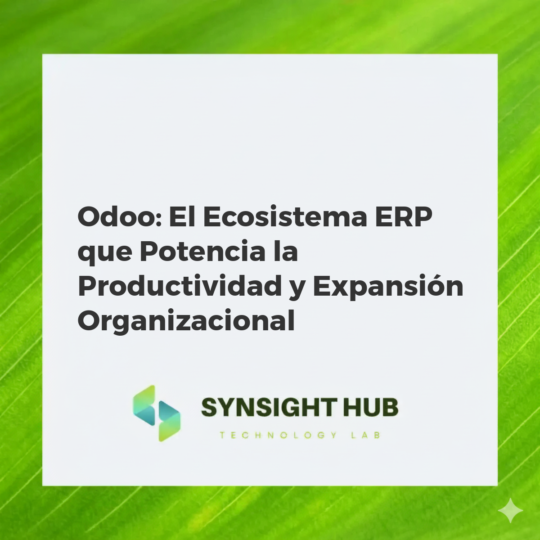 Odoo: El Ecosistema ERP que Potencia la Productividad y Expansión Organizacional

SYNSIGHT HUB
TECHNOLOGY LAB